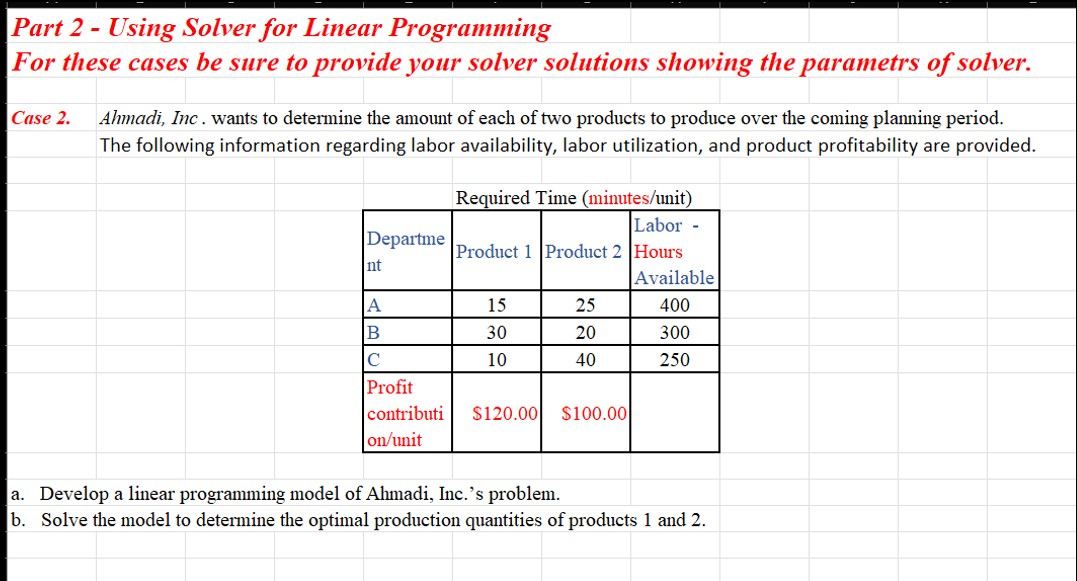 Part 2 - Using Solver for Linear Programming
For these cases be sure to provide your solver solutions showing the parametrs of solver.

Case 2. Ahmadi, Inc . wants to determine the amount of each of two products to produce over the coming planning period. The following information regarding labor availability, labor utilization, and product profitability are provided.

Required Time (minutes/unit)

| Department | Product 1 | Product 2 | Labor - Hours Available |
|---|---|---|---|
| A | 15 | 25 | 400 |
| B | 30 | 20 | 300 |
| C | 10 | 40 | 250 |
| Profit contribution/unit | $120.00 | $100.00 | |

a. Develop a linear programming model of Ahmadi, Inc.'s problem.
b. Solve the model to determine the optimal production quantities of products 1 and 2.